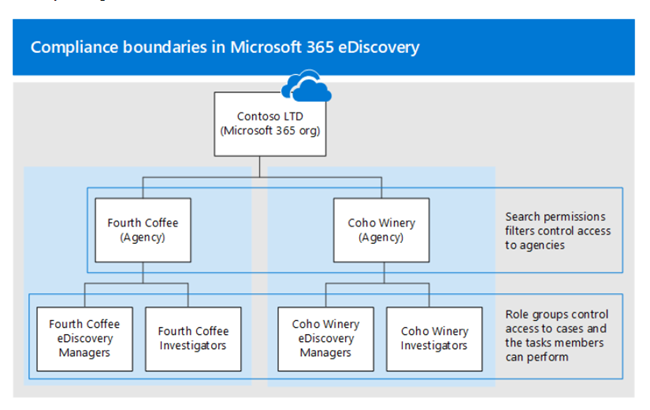 Compliance boundaries in Microsoft 365 eDiscovery

Contoso LTD
(Microsoft 365 org)

Fourth Coffee
(Agency)

Coho Winery
(Agency)

Search permissions filters control access to agencies

Fourth Coffee eDiscovery Managers

Fourth Coffee Investigators

Coho Winery eDiscovery Managers

Coho Winery Investigators

Role groups control access to cases and the tasks members can perform